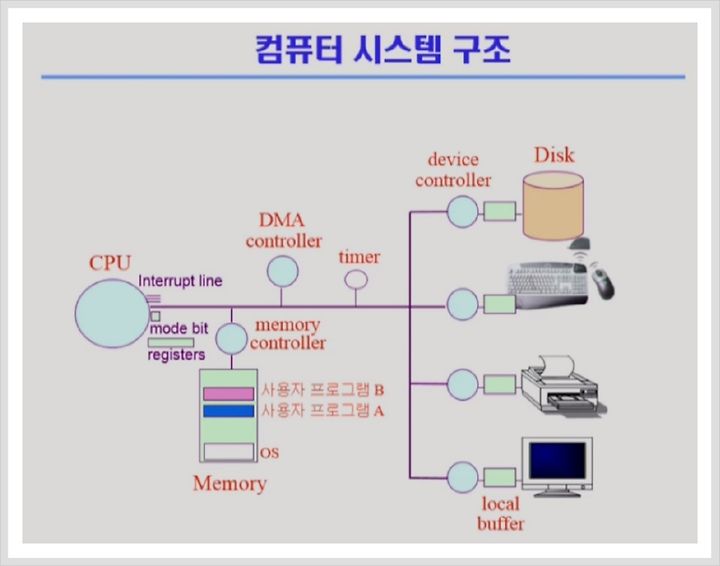 컴퓨터 시스템 구조

CPU

Interrupt line

mode bit

registers

DMA controller

timer

memory controller

사용자 프로그램 B

사용자 프로그램 A

OS

Memory

device controller

Disk

local buffer